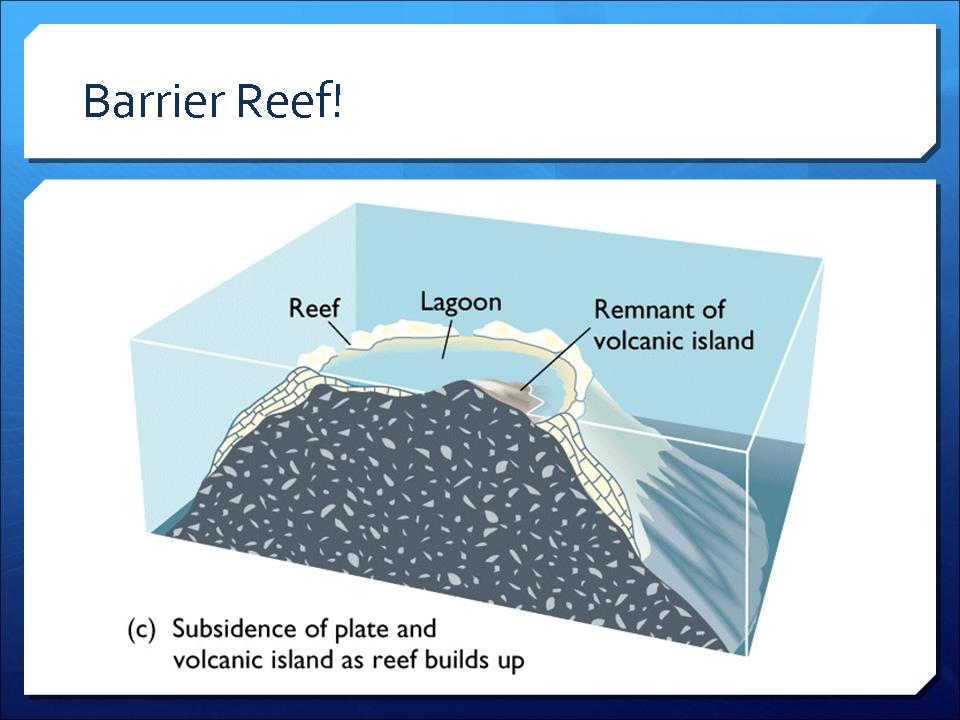 Barrier Reef!

Reef

Lagoon

Remnant of volcanic island

(c) Subsidence of plate and volcanic island as reef builds up